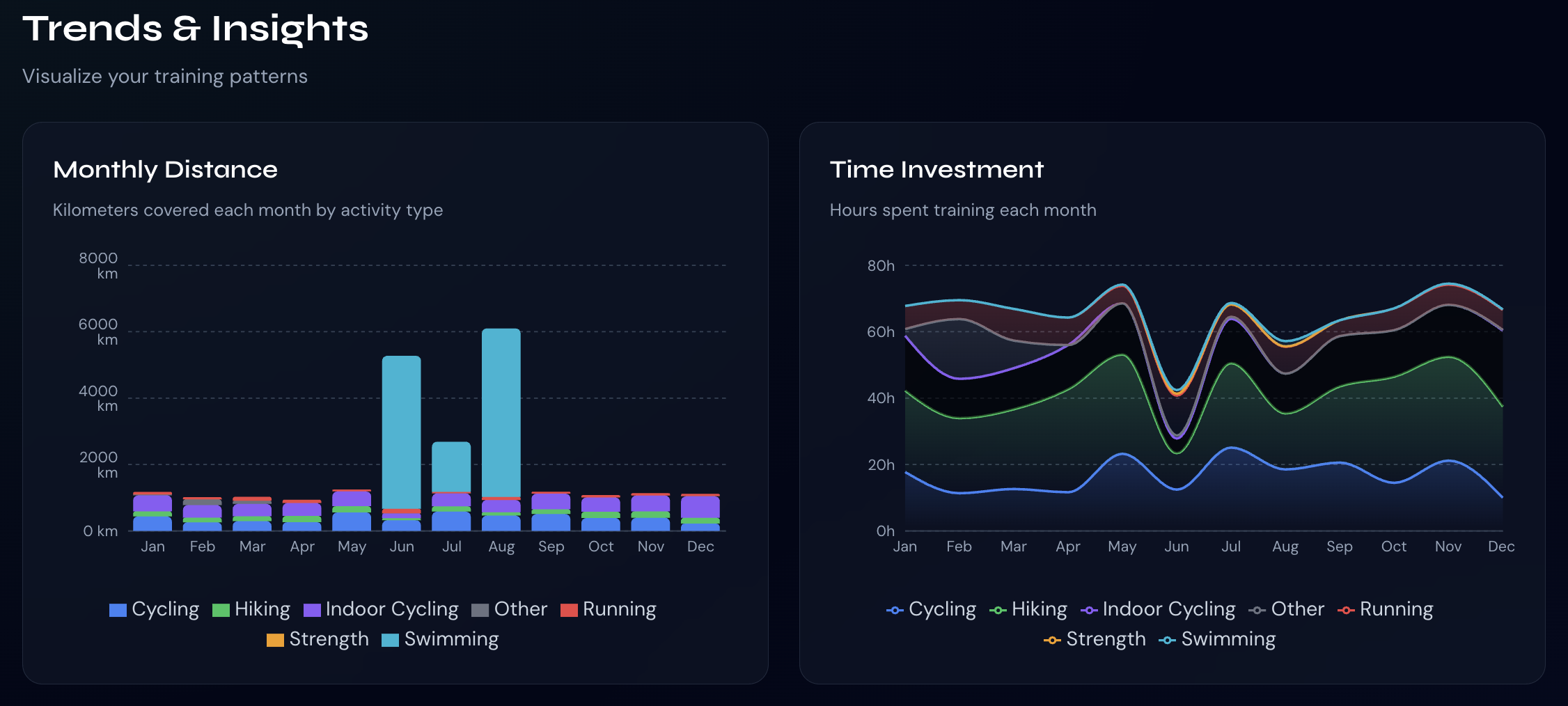 Trends & Insights

Visualize your training patterns

Monthly Distance

Kilometers covered each month by activity type

8000 km
6000 km
4000 km
2000 km
0 km

Jan Feb Mar Apr May Jun Jul Aug Sep Oct Nov Dec

Cycling Hiking Indoor Cycling Other Running Strength Swimming

Time Investment

Hours spent training each month

80h
60h
40h
20h
0h

Jan Feb Mar Apr May Jun Jul Aug Sep Oct Nov Dec

Cycling Hiking Indoor Cycling Other Running Strength Swimming